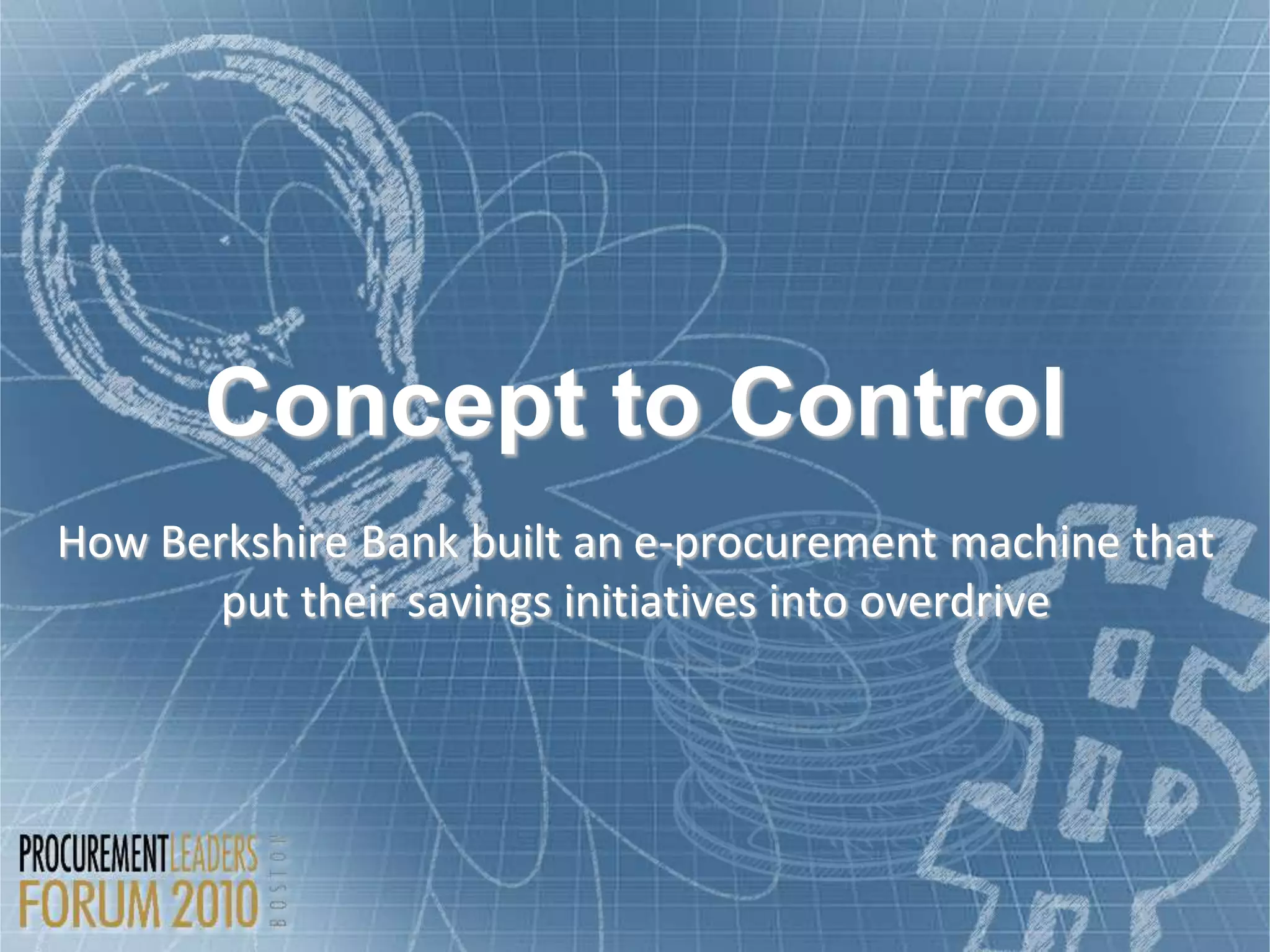 Concept to Control

How Berkshire Bank built an e-procurement machine that put their savings initiatives into overdrive

PROCUREMENTLEADERS FORUM 2010 BOSTON